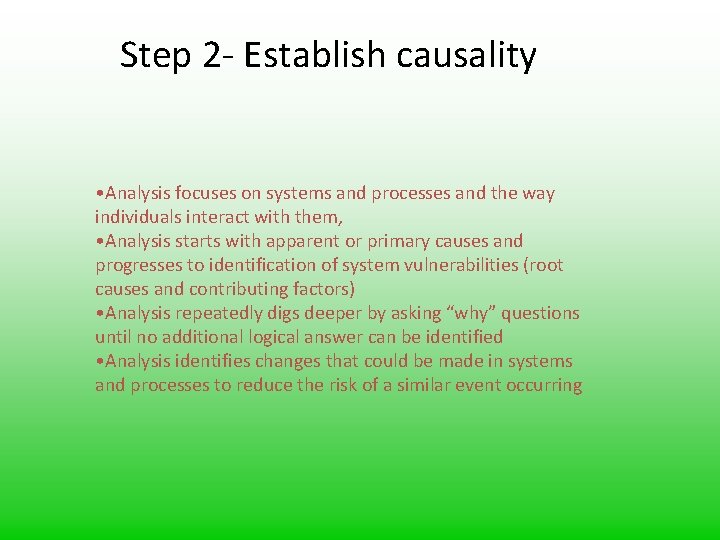 Step 2- Establish causality

•Analysis focuses on systems and processes and the way individuals interact with them,
•Analysis starts with apparent or primary causes and progresses to identification of system vulnerabilities (root causes and contributing factors)
•Analysis repeatedly digs deeper by asking “why” questions until no additional logical answer can be identified
•Analysis identifies changes that could be made in systems and processes to reduce the risk of a similar event occurring